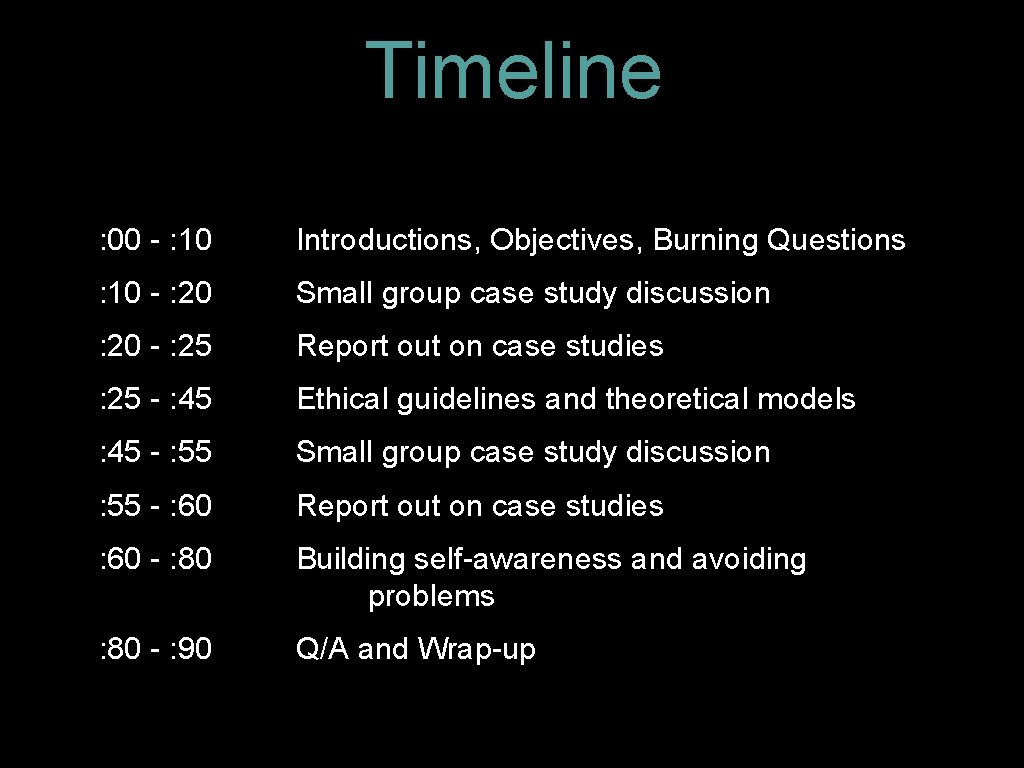 Timeline

: 00 - : 10 Introductions, Objectives, Burning Questions

: 10 - : 20 Small group case study discussion

: 20 - : 25 Report out on case studies

: 25 - : 45 Ethical guidelines and theoretical models

: 45 - : 55 Small group case study discussion

: 55 - : 60 Report out on case studies

: 60 - : 80 Building self-awareness and avoiding problems

: 80 - : 90 Q/A and Wrap-up